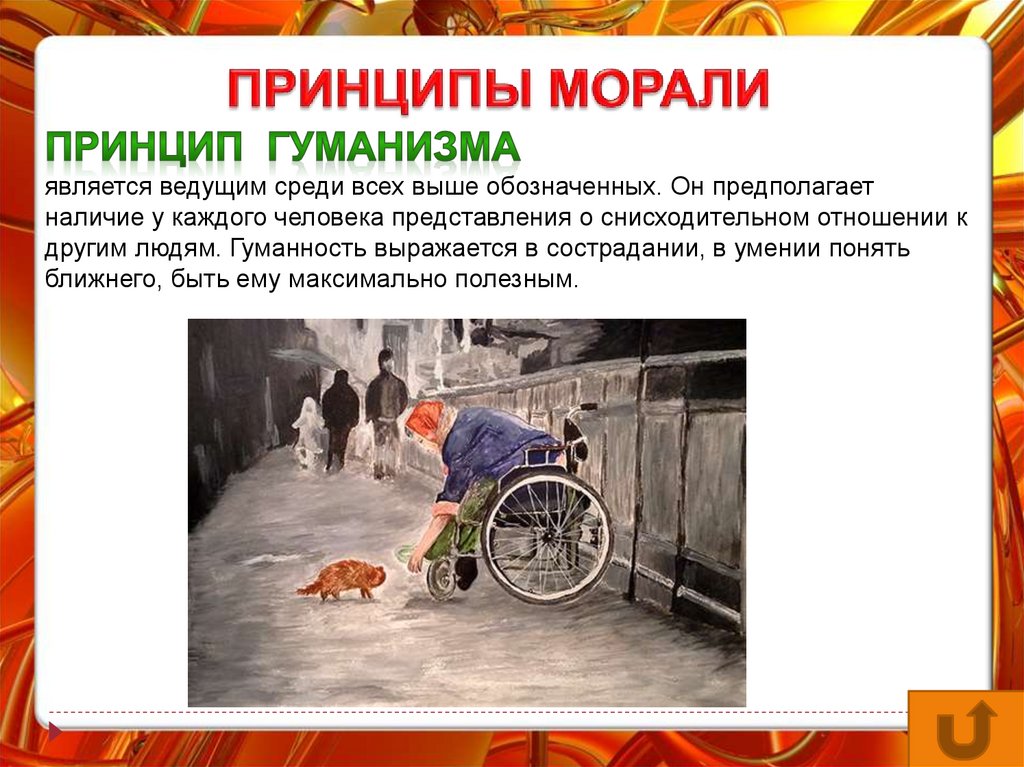 ПРИНЦИПЫ МОРАЛИ

ПРИНЦИП ГУМАНИЗМА

является ведущим среди всех выше обозначенных. Он предполагает наличие у каждого человека представления о снисходительном отношении к другим людям. Гуманность выражается в сострадании, в умении понять ближнего, быть ему максимально полезным.